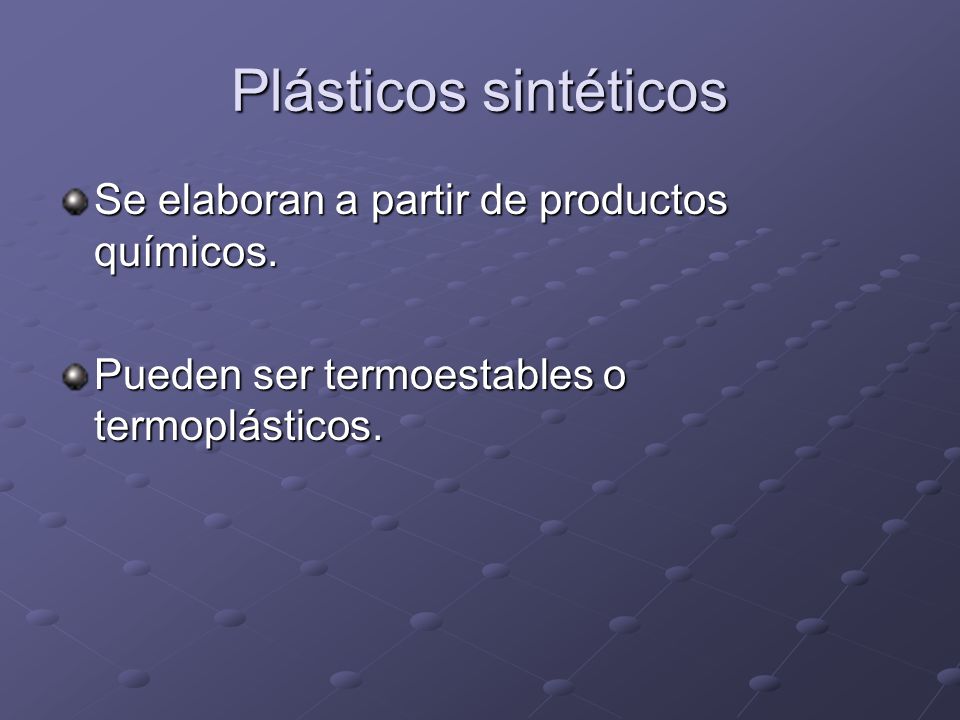 Plásticos sintéticos

Se elaboran a partir de productos químicos.

Pueden ser termoestables o termoplásticos.